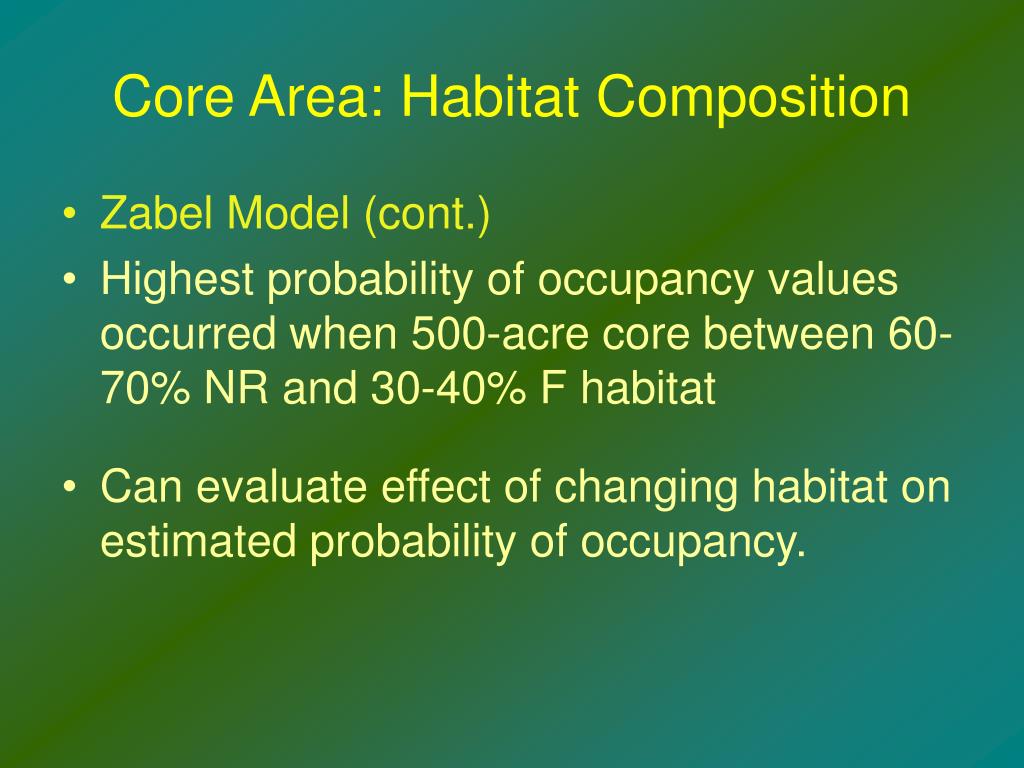 Core Area: Habitat Composition

• Zabel Model (cont.)
• Highest probability of occupancy values occurred when 500-acre core between 60-70% NR and 30-40% F habitat

• Can evaluate effect of changing habitat on estimated probability of occupancy.